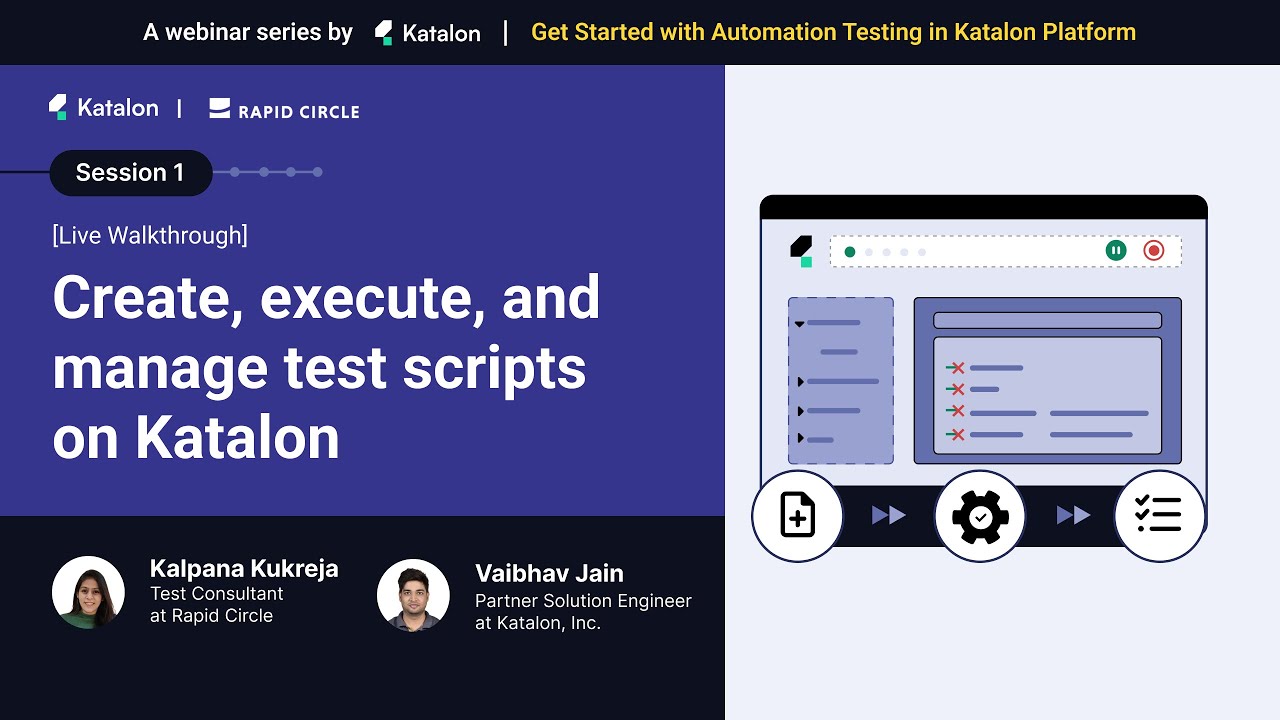 A webinar series by Katalon | Get Started with Automation Testing in Katalon Platform

Katalon | RAPID CIRCLE

Session 1

[Live Walkthrough]

Create, execute, and manage test scripts on Katalon

Kalpana Kukreja
Test Consultant
at Rapid Circle

Vaibhav Jain
Partner Solution Engineer
at Katalon, Inc.